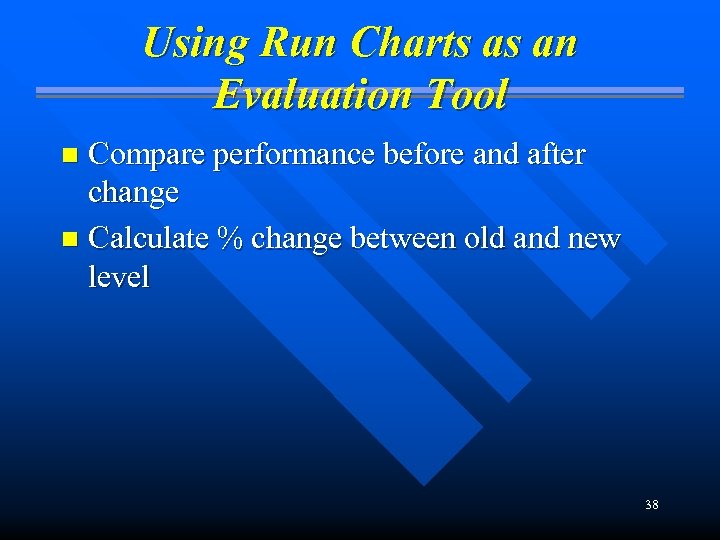 Using Run Charts as an Evaluation Tool

- Compare performance before and after change
- Calculate % change between old and new level

38